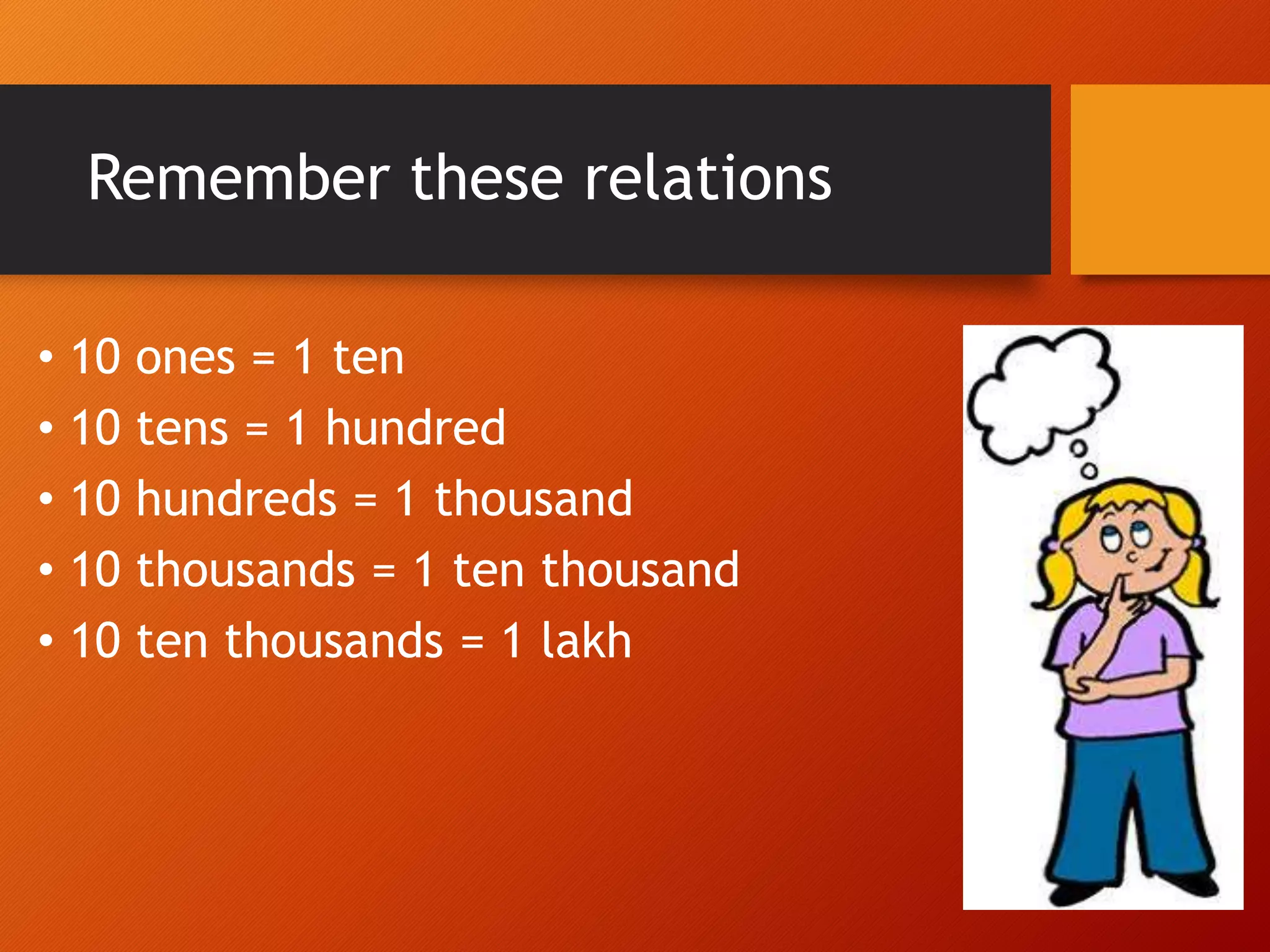 Remember these relations

• 10 ones = 1 ten
• 10 tens = 1 hundred
• 10 hundreds = 1 thousand
• 10 thousands = 1 ten thousand
• 10 ten thousands = 1 lakh